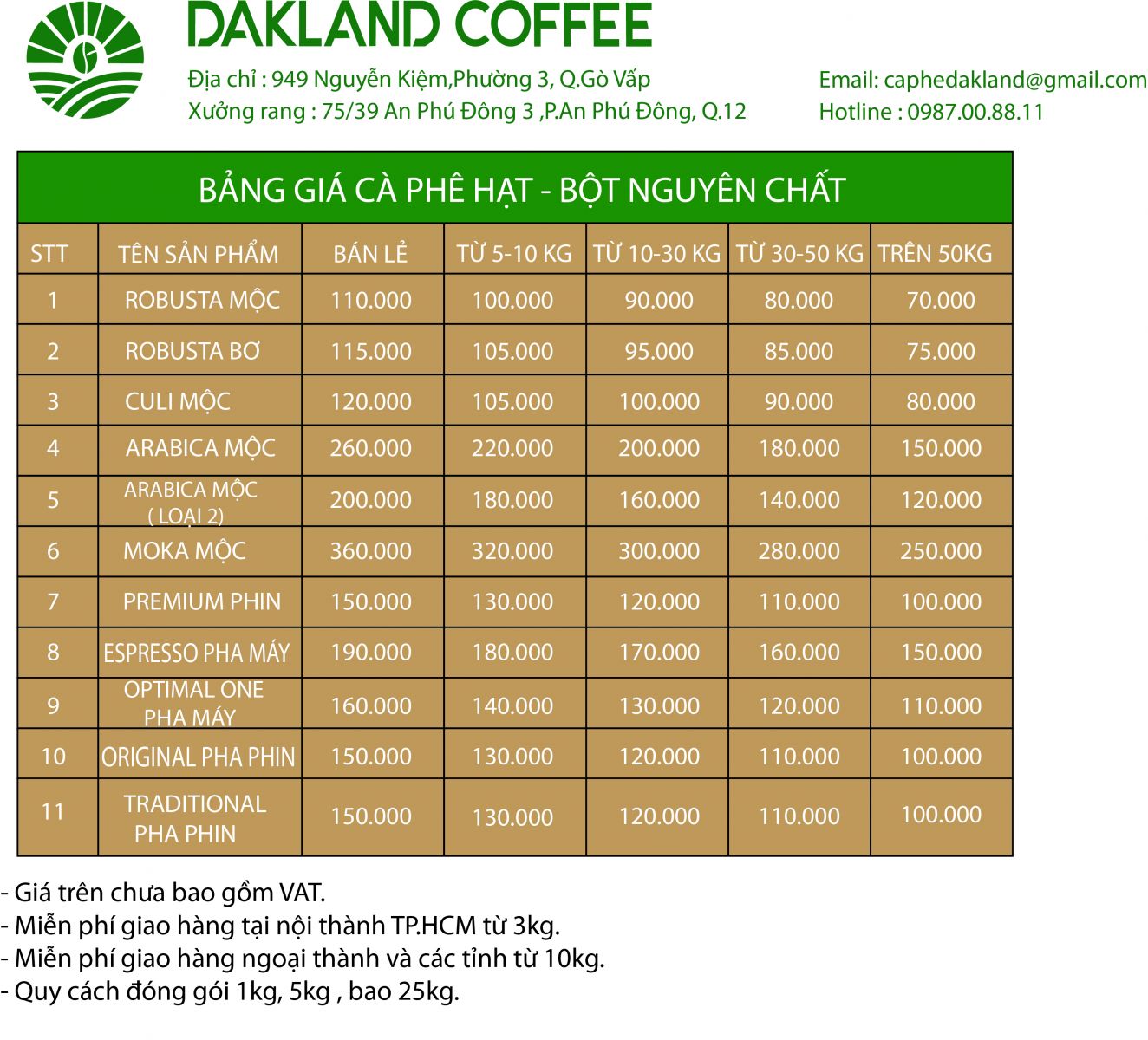 DAKLAND COFFEE

Địa chỉ : 949 Nguyễn Kiệm,Phường 3, Q.Gò Vấp
Xưởng rang : 75/39 An Phú Đông 3 ,P.An Phú Đông, Q.12

Email: caphedakland@gmail.com
Hotline : 0987.00.88.11

BẢNG GIÁ CÀ PHÊ HẠT - BỘT NGUYÊN CHẤT

| STT | TÊN SẢN PHẨM | BÁN LẺ | TỪ 5-10 KG | TỪ 10-30 KG | TỪ 30-50 KG | TRÊN 50KG |
|---|---|---|---|---|---|---|
| 1 | ROBUSTA MỘC | 110.000 | 100.000 | 90.000 | 80.000 | 70.000 |
| 2 | ROBUSTA BƠ | 115.000 | 105.000 | 95.000 | 85.000 | 75.000 |
| 3 | CULI MỘC | 120.000 | 105.000 | 100.000 | 90.000 | 80.000 |
| 4 | ARABICA MỘC | 260.000 | 220.000 | 200.000 | 180.000 | 150.000 |
| 5 | ARABICA MỘC ( LOẠI 2) | 200.000 | 180.000 | 160.000 | 140.000 | 120.000 |
| 6 | MOKA MỘC | 360.000 | 320.000 | 300.000 | 280.000 | 250.000 |
| 7 | PREMIUM PHIN | 150.000 | 130.000 | 120.000 | 110.000 | 100.000 |
| 8 | ESPRESSO PHA MÁY | 190.000 | 180.000 | 170.000 | 160.000 | 150.000 |
| 9 | OPTIMAL ONE PHA MÁY | 160.000 | 140.000 | 130.000 | 120.000 | 110.000 |
| 10 | ORIGINAL PHA PHIN | 150.000 | 130.000 | 120.000 | 110.000 | 100.000 |
| 11 | TRADITIONAL PHA PHIN | 150.000 | 130.000 | 120.000 | 110.000 | 100.000 |

- Giá trên chưa bao gồm VAT.
- Miễn phí giao hàng tại nội thành TP.HCM từ 3kg.
- Miễn phí giao hàng ngoại thành và các tỉnh từ 10kg.
- Quy cách đóng gói 1kg, 5kg , bao 25kg.